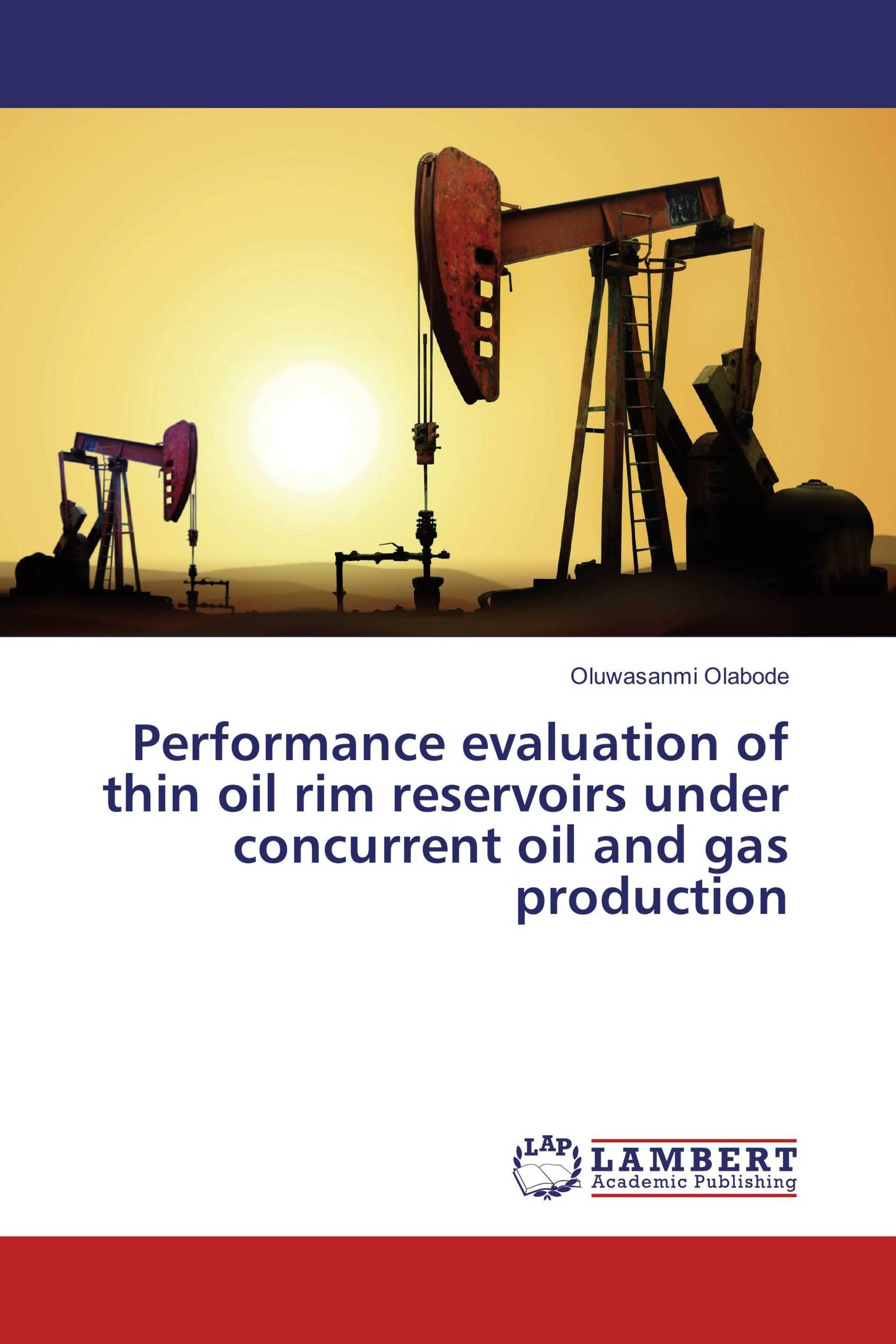 Oluwasanmi Olabode

Performance evaluation of thin oil rim reservoirs under concurrent oil and gas production

LAP LAMBERT Academic Publishing